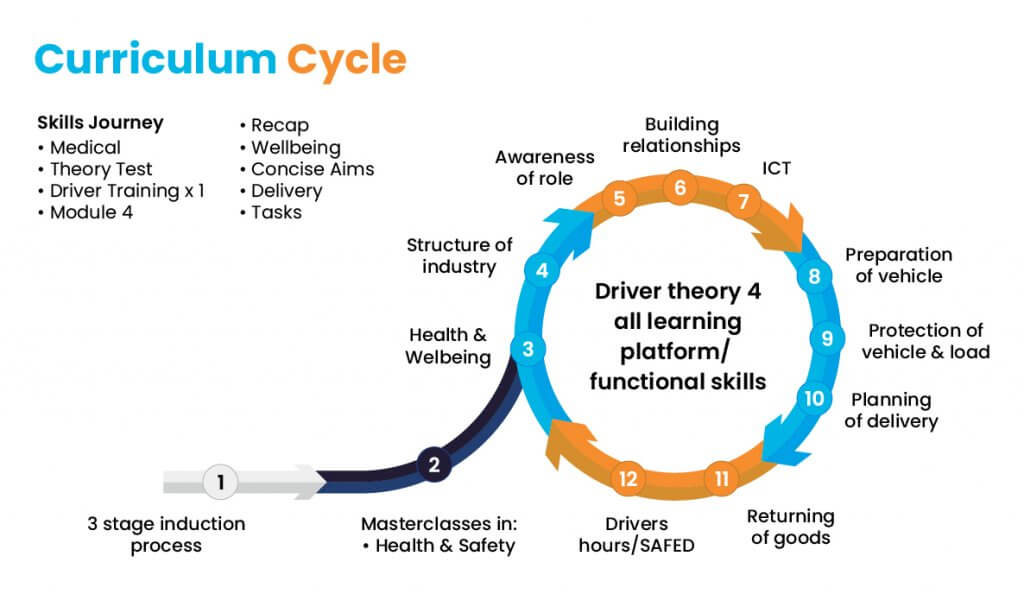 Curriculum Cycle

Skills Journey
• Medical
• Theory Test
• Driver Training x 1
• Module 4

• Recap
• Wellbeing
• Concise Aims
• Delivery
• Tasks

Driver theory 4 all learning platform/ functional skills

1
3 stage induction process

2
Masterclasses in:
• Health & Safety

3
Health & Welbeing

4
Structure of industry

5
Awareness of role

6
Building relationships

7
ICT

8
Preparation of vehicle

9
Protection of vehicle & load

10
Planning of delivery

11
Returning of goods

12
Drivers hours/SAFED